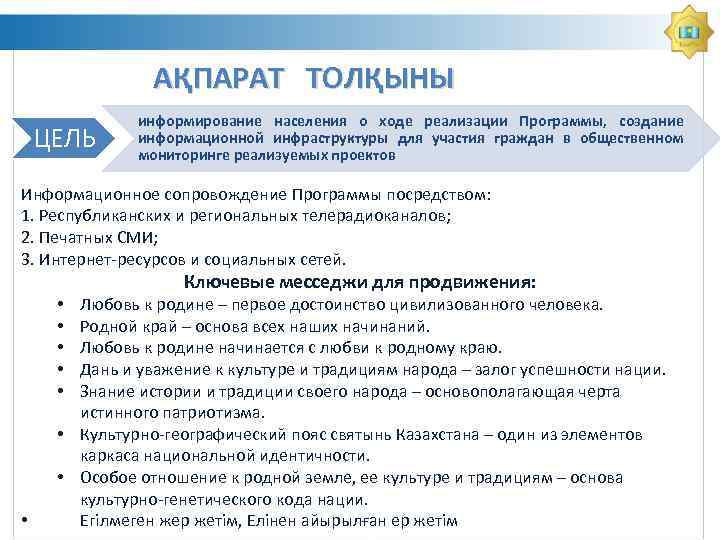 АҚПАРАТ ТОЛҚЫНЫ

ЦЕЛЬ

информирование населения о ходе реализации Программы, создание информационной инфраструктуры для участия граждан в общественном мониторинге реализуемых проектов

Информационное сопровождение Программы посредством:
1. Республиканских и региональных телерадиоканалов;
2. Печатных СМИ;
3. Интернет-ресурсов и социальных сетей.

Ключевые месседжи для продвижения:

• Любовь к родине – первое достоинство цивилизованного человека.
• Родной край – основа всех наших начинаний.
• Любовь к родине начинается с любви к родному краю.
• Дань и уважение к культуре и традициям народа – залог успешности нации.
• Знание истории и традиции своего народа – основополагающая черта истинного патриотизма.
• Культурно-географический пояс святынь Казахстана – один из элементов каркаса национальной идентичности.
• Особое отношение к родной земле, ее культуре и традициям – основа культурно-генетического кода нации.
• Егілмеген жер жетім, Елінен айырылған ер жетім